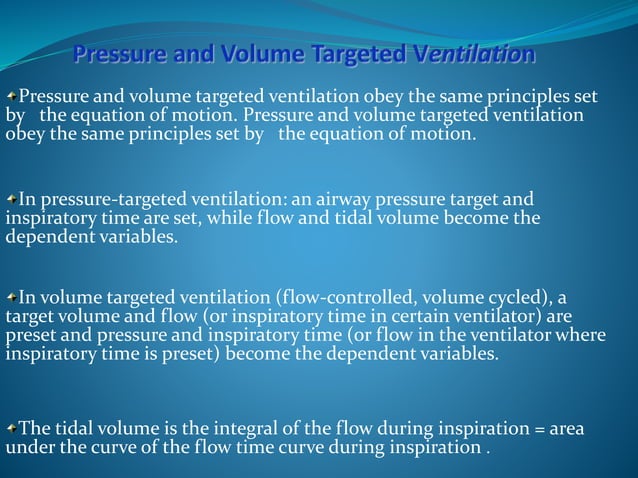 Pressure and Volume Targeted Ventilation

Pressure and volume targeted ventilation obey the same principles set by the equation of motion. Pressure and volume targeted ventilation obey the same principles set by the equation of motion.

In pressure-targeted ventilation: an airway pressure target and inspiratory time are set, while flow and tidal volume become the dependent variables.

In volume targeted ventilation (flow-controlled, volume cycled), a target volume and flow (or inspiratory time in certain ventilator) are preset and pressure and inspiratory time (or flow in the ventilator where inspiratory time is preset) become the dependent variables.

The tidal volume is the integral of the flow during inspiration = area under the curve of the flow time curve during inspiration .